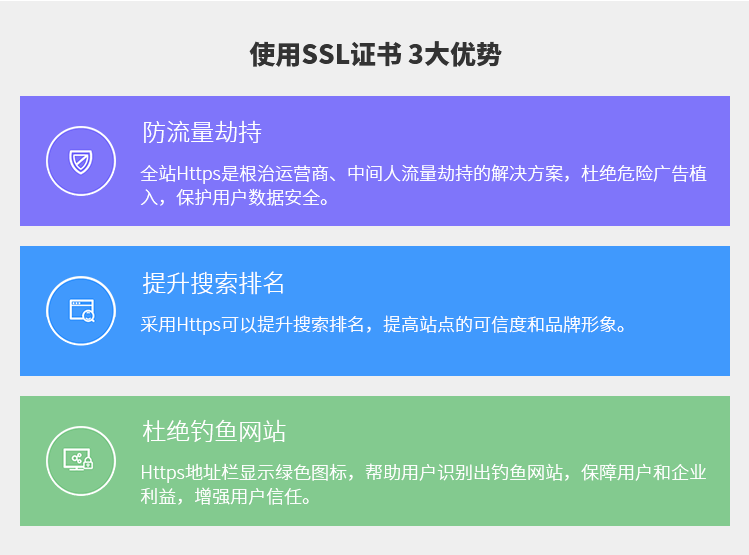 使用SSL证书 3大优势

防流量劫持

全站Https是根治运营商、中间人流量劫持的解决方案，杜绝危险广告植入，保护用户数据安全。

提升搜索排名

采用Https可以提升搜索排名，提高站点的可信度和品牌形象。

杜绝钓鱼网站

Https地址栏显示绿色图标，帮助用户识别出钓鱼网站，保障用户和企业利益，增强用户信任。